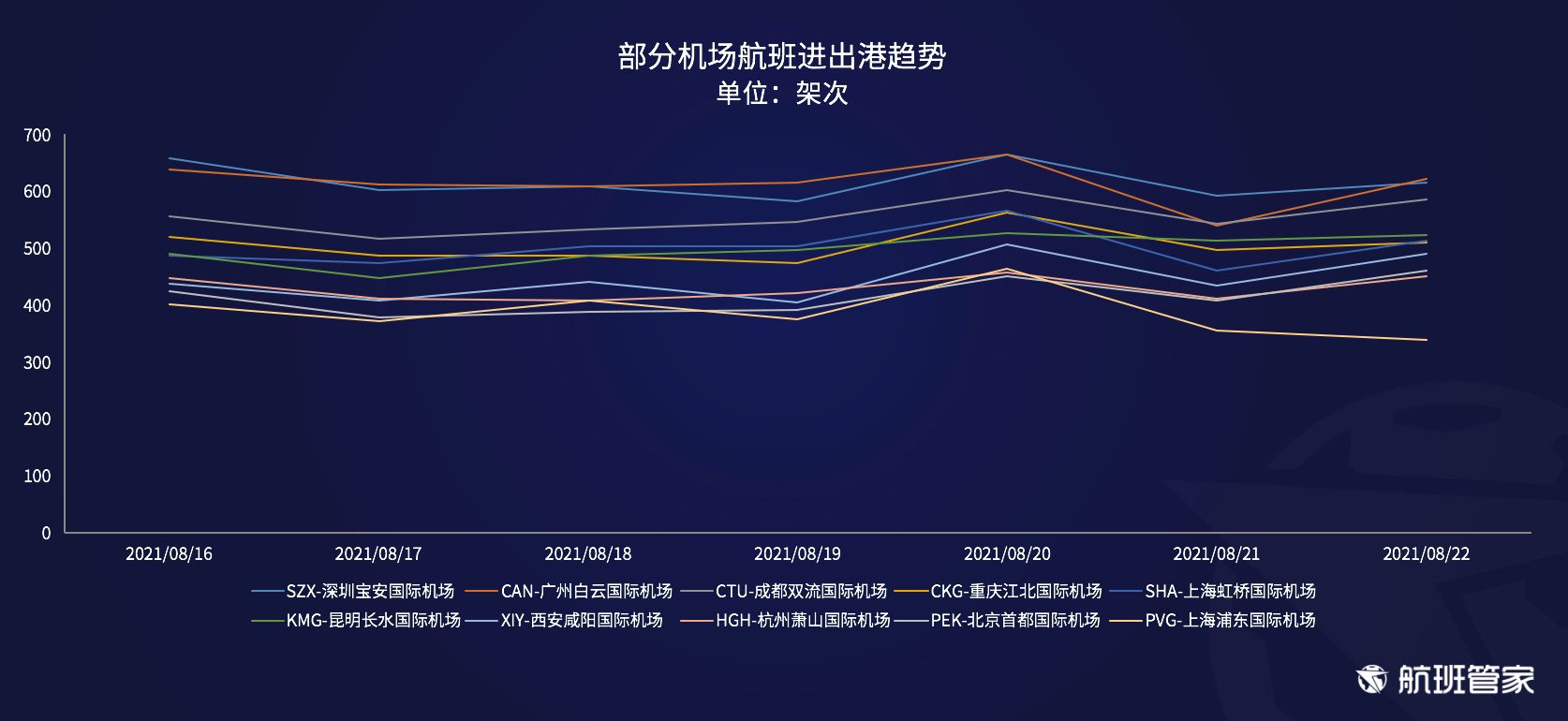 部分机场航班进出港趋势
单位：架次

700
600
500
400
300
200
100
0

2021/08/16
2021/08/17
2021/08/18
2021/08/19
2021/08/20
2021/08/21
2021/08/22

SZX-深圳宝安国际机场
CAN-广州白云国际机场
CTU-成都双流国际机场
CKG-重庆江北国际机场
SHA-上海虹桥国际机场
KMG-昆明长水国际机场
XIY-西安咸阳国际机场
HGH-杭州萧山国际机场
PEK-北京首都国际机场
PVG-上海浦东国际机场

航班管家